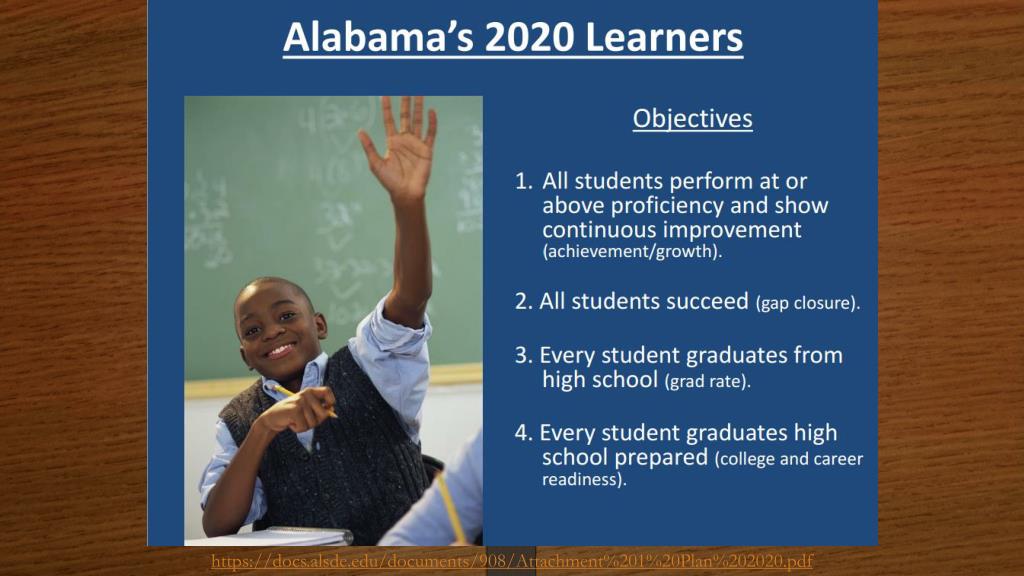 Alabama's 2020 Learners

Objectives

1. All students perform at or above proficiency and show continuous improvement (achievement/growth).

2. All students succeed (gap closure).

3. Every student graduates from high school (grad rate).

4. Every student graduates high school prepared (college and career readiness).

https://docs.alsde.edu/documents/908/Attachment%201%20Plan%202020.pdf